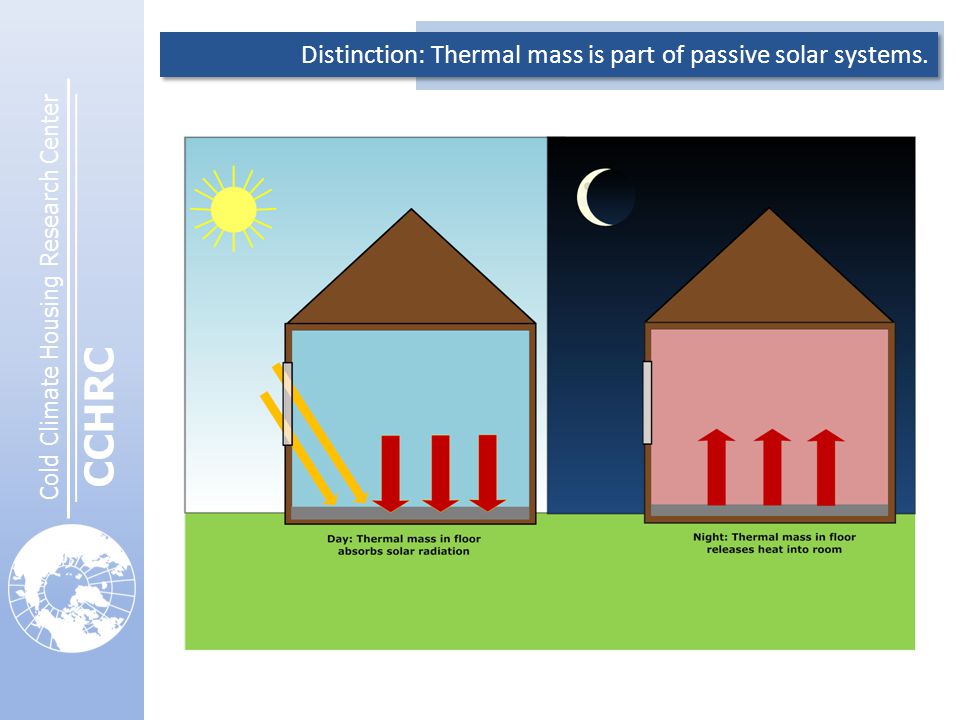 Cold Climate Housing Research Center

CCHRC

Distinction: Thermal mass is part of passive solar systems.

Day: Thermal mass in floor absorbs solar radiation

Night: Thermal mass in floor releases heat into room